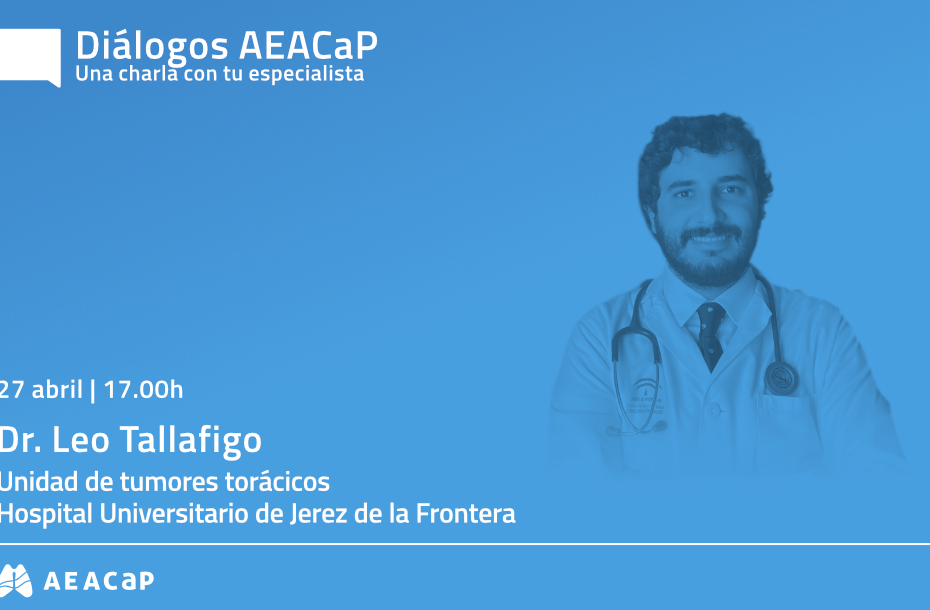 Diálogos AEACaP
Una charla con tu especialista

27 abril | 17.00h

Dr. Leo Tallafigo

Unidad de tumores torácicos
Hospital Universitario de Jerez de la Frontera

AEACaP